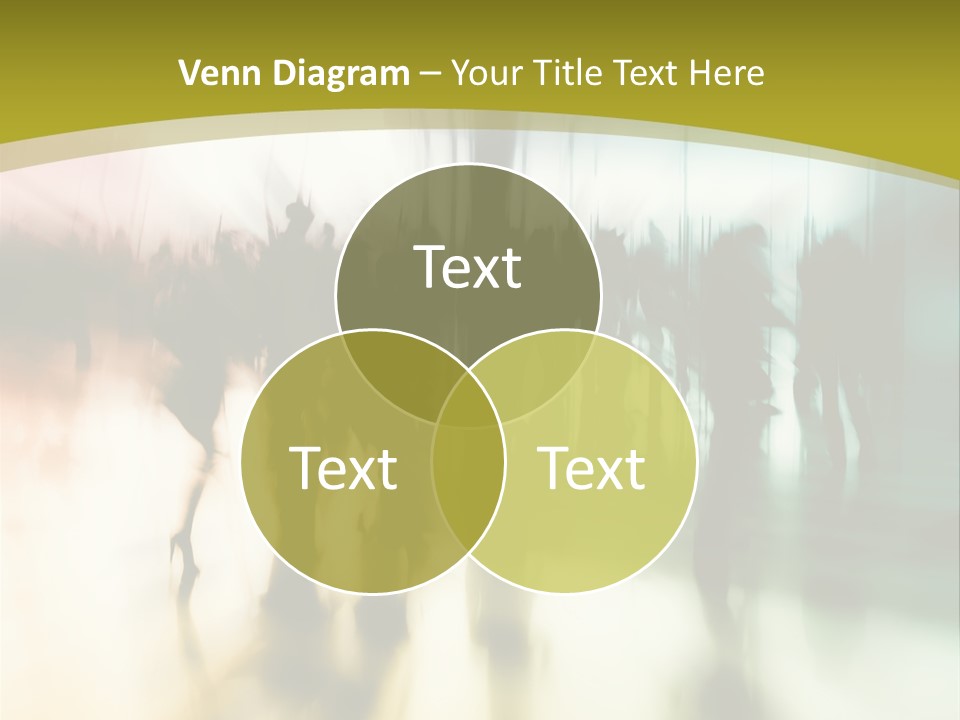 Venn Diagram – Your Title Text Here

Text

Text

Text